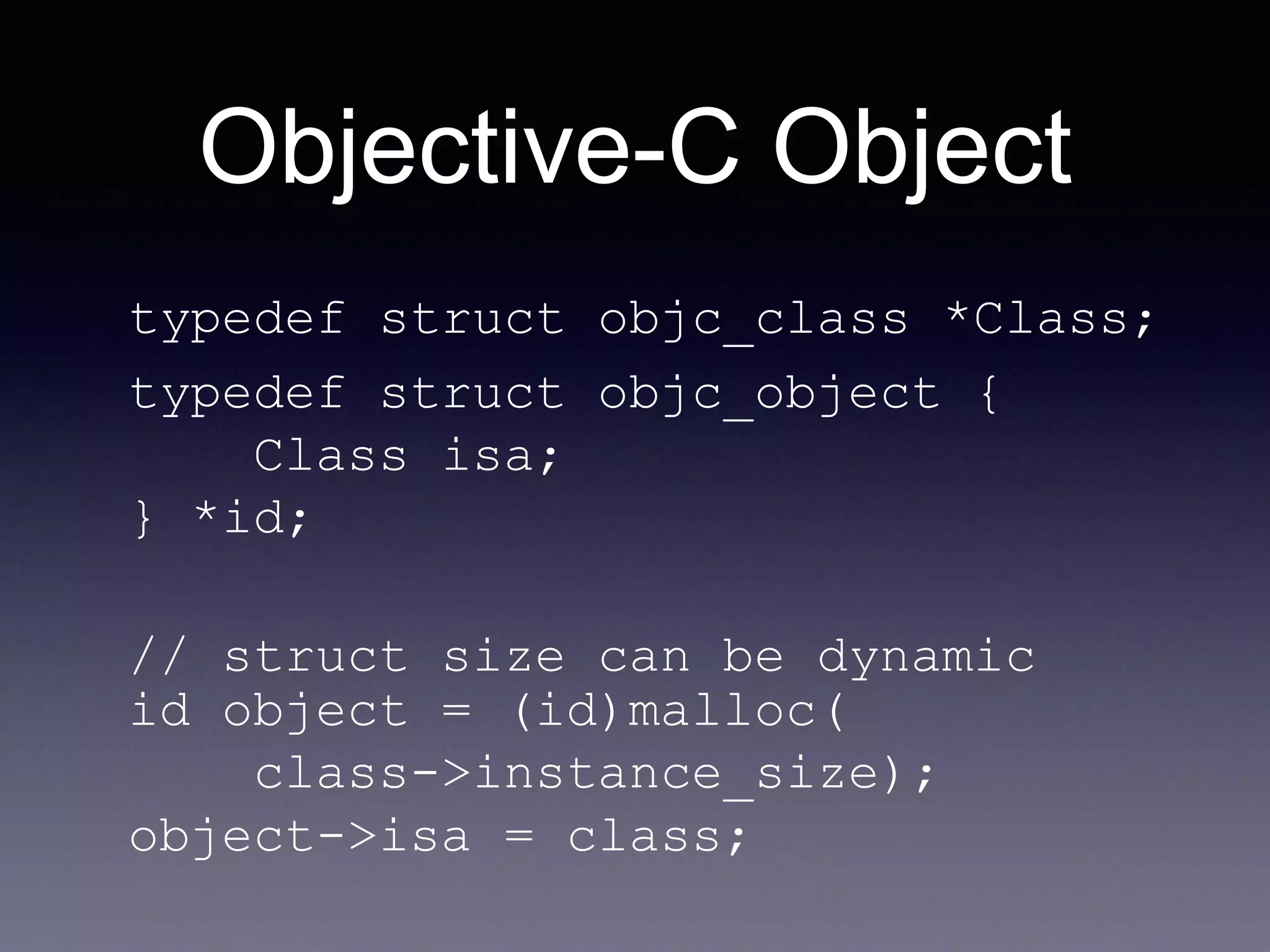 Objective-C Object

typedef struct objc_class *Class;

typedef struct objc_object {
    Class isa;
} *id;

// struct size can be dynamic
id object = (id)malloc(
    class->instance_size);
object->isa = class;